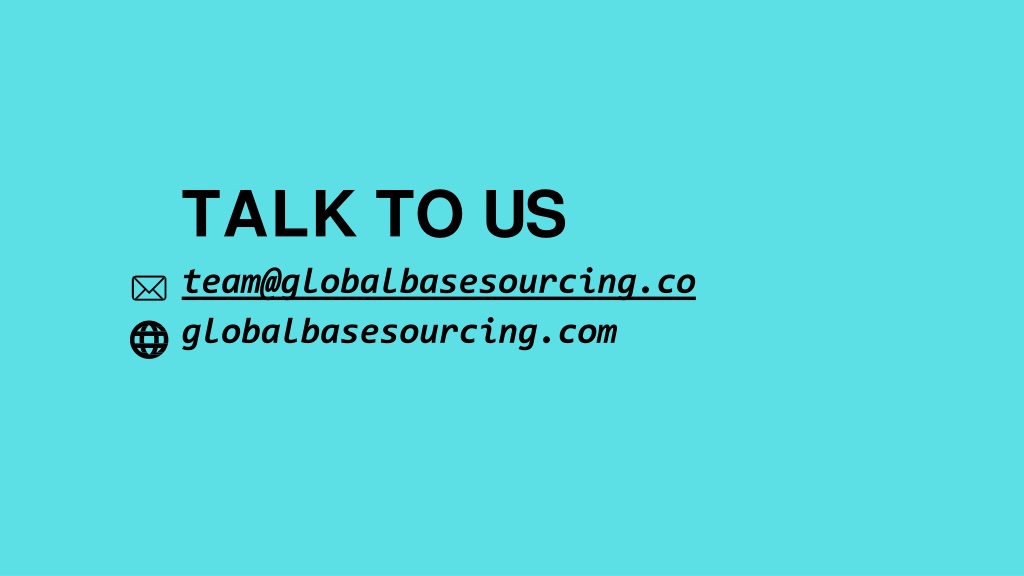 TALK TO US

team@globalbasesourcing.co

globalbasesourcing.com